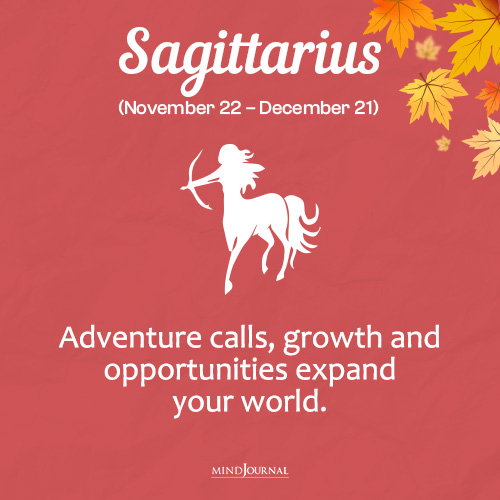 Sagittarius
(November 22 – December 21)

Adventure calls, growth and opportunities expand your world.

MINDJOURNAL